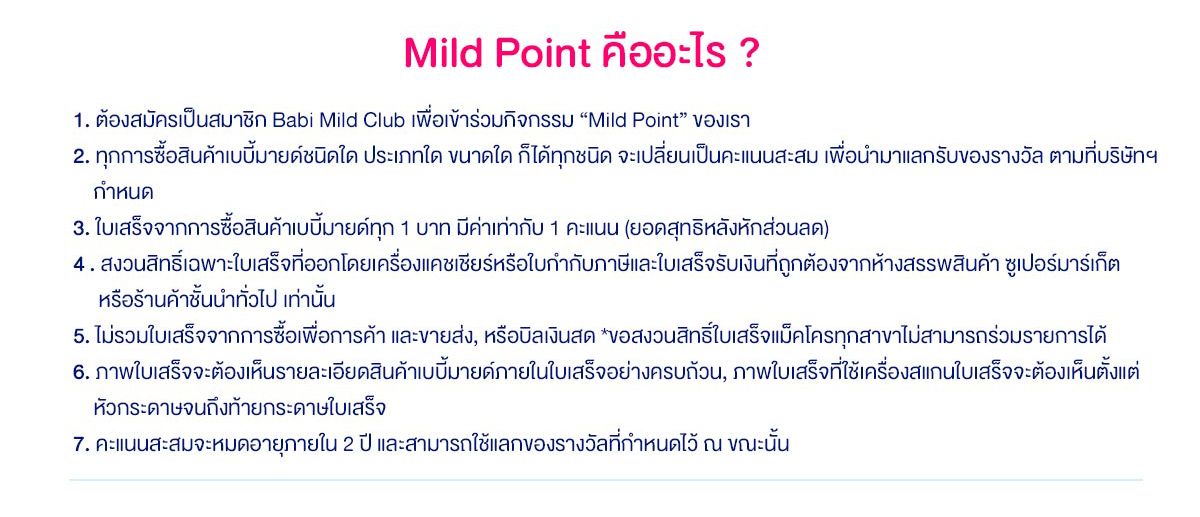 Mild Point คืออะไร ?

1. ต้องสมัครเป็นสมาชิก Babi Mild Club เพื่อเข้าร่วมกิจกรรม “Mild Point” ของเรา

2. ทุกการซื้อสินค้าเบบี้มายด์ชนิดใด ประเภทใด ขนาดใด ก็ได้ทุกชนิด จะเปลี่ยนเป็นคะแนนสะสม เพื่อนำมาแลกรับของรางวัล ตามที่บริษัทฯ กำหนด

3. ใบเสร็จจากการซื้อสินค้าเบบี้มายด์ทุก 1 บาท มีค่าเท่ากับ 1 คะแนน (ยอดสุทธิหลังหักส่วนลด)

4 . สงวนสิทธิ์เฉพาะใบเสร็จที่ออกโดยเครื่องแคชเชียร์หรือใบกำกับภาษีและใบเสร็จรับเงินที่ถูกต้องจากห้างสรรพสินค้า ซูเปอร์มาร์เก็ต หรือร้านค้าชั้นนำทั่วไป เท่านั้น

5. ไม่รวมใบเสร็จจากการซื้อเพื่อการค้า และขายส่ง, หรือบิลเงินสด *ขอสงวนสิทธิ์ใบเสร็จแม็คโครทุกสาขาไม่สามารถร่วมรายการได้

6. ภาพใบเสร็จจะต้องเห็นรายละเอียดสินค้าเบบี้มายด์ภายในใบเสร็จอย่างครบถ้วน, ภาพใบเสร็จที่ใช้เครื่องสแกนใบเสร็จจะต้องเห็นตั้งแต่หัวกระดาษจนถึงท้ายกระดาษใบเสร็จ

7. คะแนนสะสมจะหมดอายุภายใน 2 ปี และสามารถใช้แลกของรางวัลที่กำหนดไว้ ณ ขณะนั้น